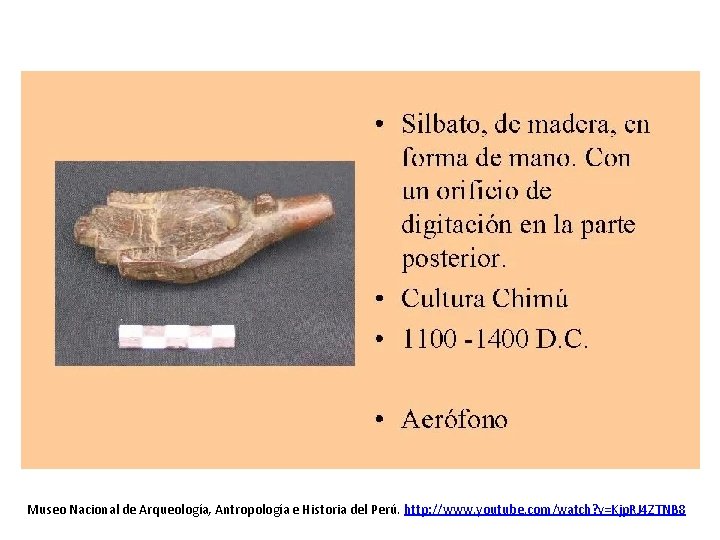 • Silbato, de madera, en forma de mano. Con un orificio de digitación en la parte posterior.
• Cultura Chimú
• 1100 -1400 D.C.

• Aerófono

Museo Nacional de Arqueología, Antropología e Historia del Perú. http://www.youtube.com/watch?v=KjpRJ4ZTNB8